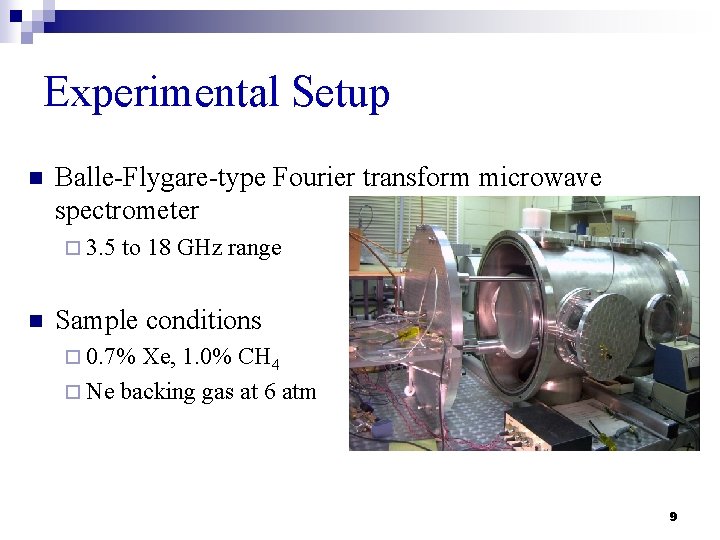 Experimental Setup

■ Balle-Flygare-type Fourier transform microwave spectrometer
 □ 3.5 to 18 GHz range

■ Sample conditions
 □ 0.7% Xe, 1.0% $CH_4$
 □ Ne backing gas at 6 atm

9